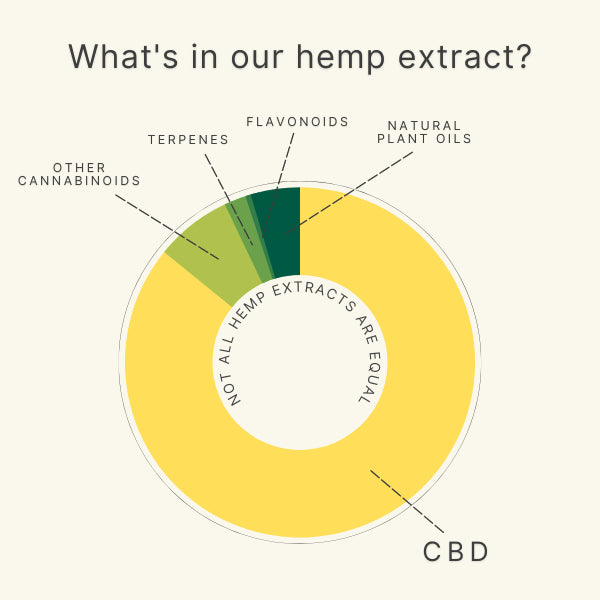 What's in our hemp extract?

OTHER CANNABINOIDS

TERPENES

FLAVONOIDS

NATURAL PLANT OILS

NOT ALL HEMP EXTRACTS ARE EQUAL

CBD